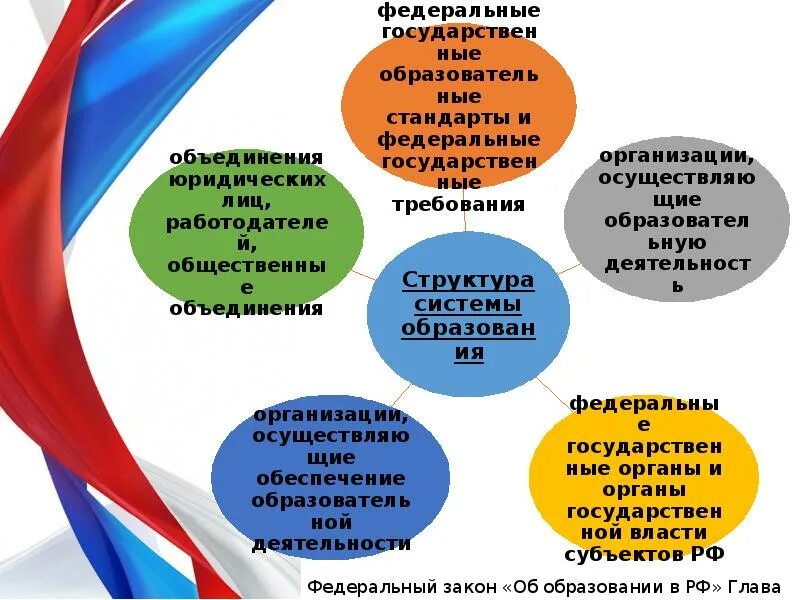 федеральные государственные образовательные стандарты и федеральные государственные требования

объединения юридических лиц, работодателей, общественные объединения

организации, осуществляющие образовательную деятельность

Структура системы образования

организации, осуществляющие обеспечение образовательной деятельности

федеральные государственные органы и органы государственной власти субъектов РФ

Федеральный закон «Об образовании в РФ» Глава